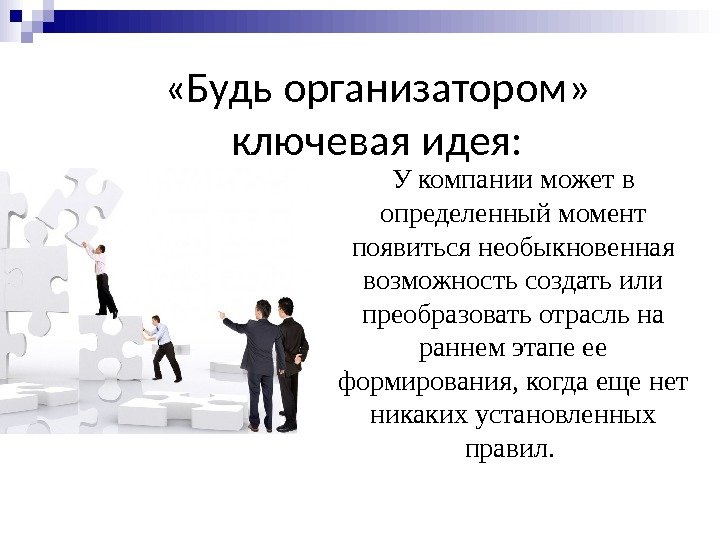 «Будь организатором» ключевая идея:

У компании может в определенный момент появиться необыкновенная возможность создать или преобразовать отрасль на раннем этапе ее формирования, когда еще нет никаких установленных правил.